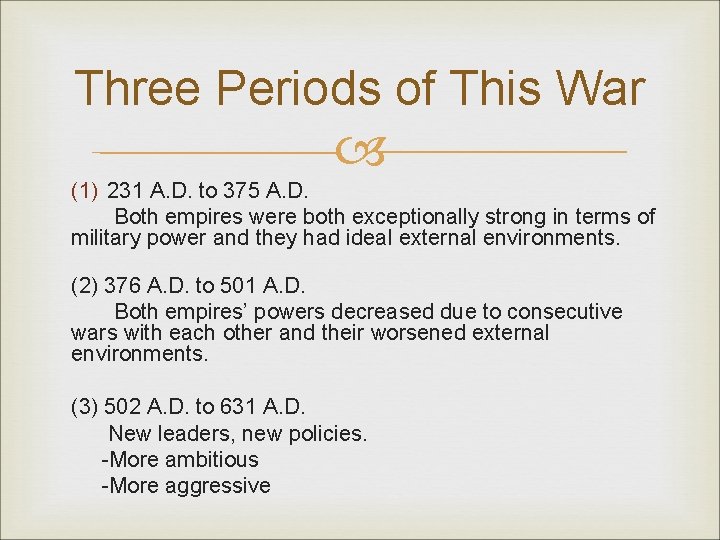 Three Periods of This War

(1) 231 A.D. to 375 A.D.
Both empires were both exceptionally strong in terms of military power and they had ideal external environments.

(2) 376 A.D. to 501 A.D.
Both empires' powers decreased due to consecutive wars with each other and their worsened external environments.

(3) 502 A.D. to 631 A.D.
New leaders, new policies.
-More ambitious
-More aggressive